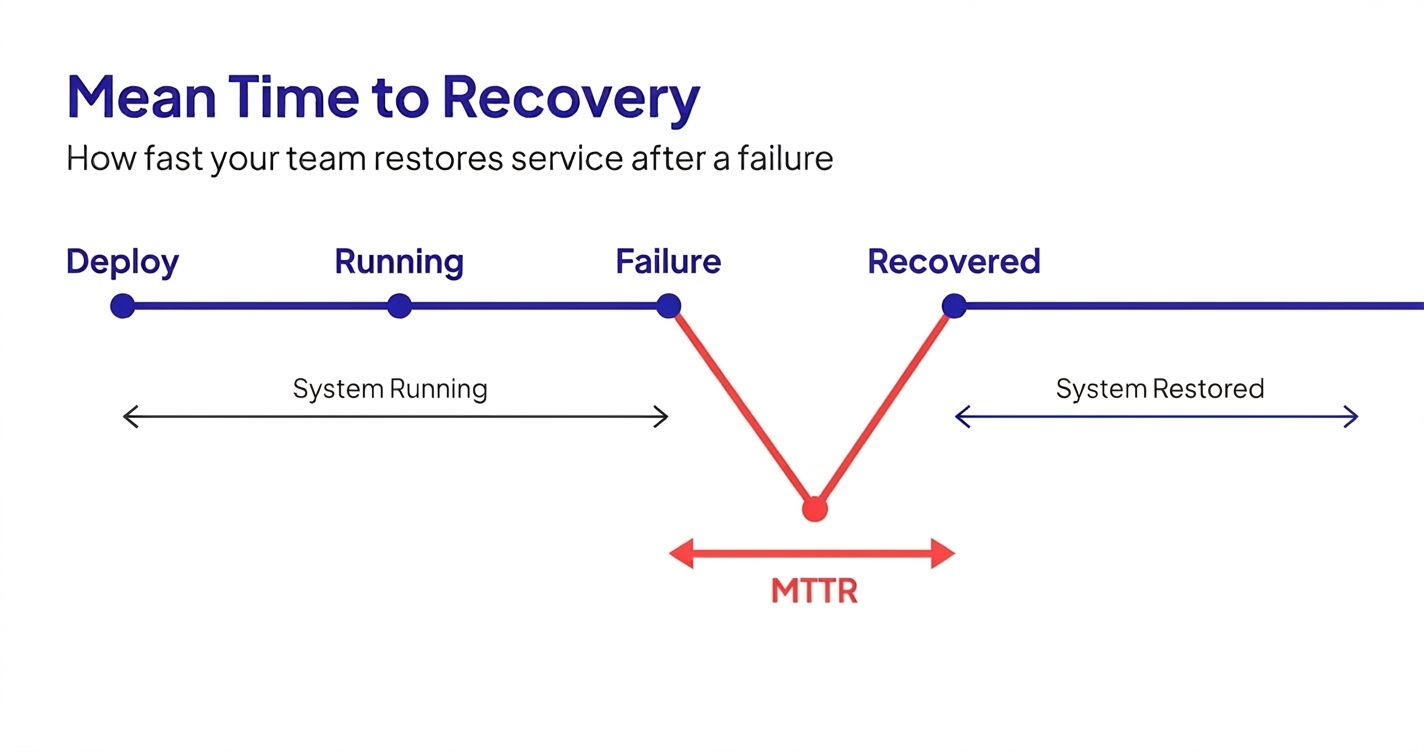 Mean Time to Recovery
How fast your team restores service after a failure

Deploy
Running
Failure
Recovered

System Running
System Restored

MTTR